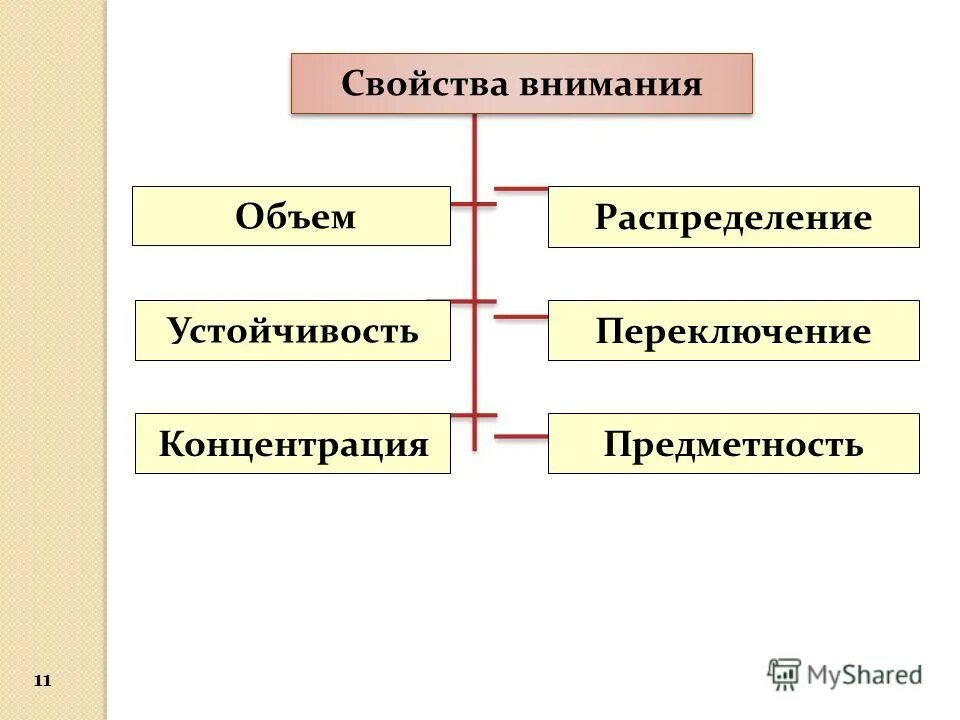 Свойства внимания

Объем

Распределение

Устойчивость

Переключение

Концентрация

Предметность

11

MyShared